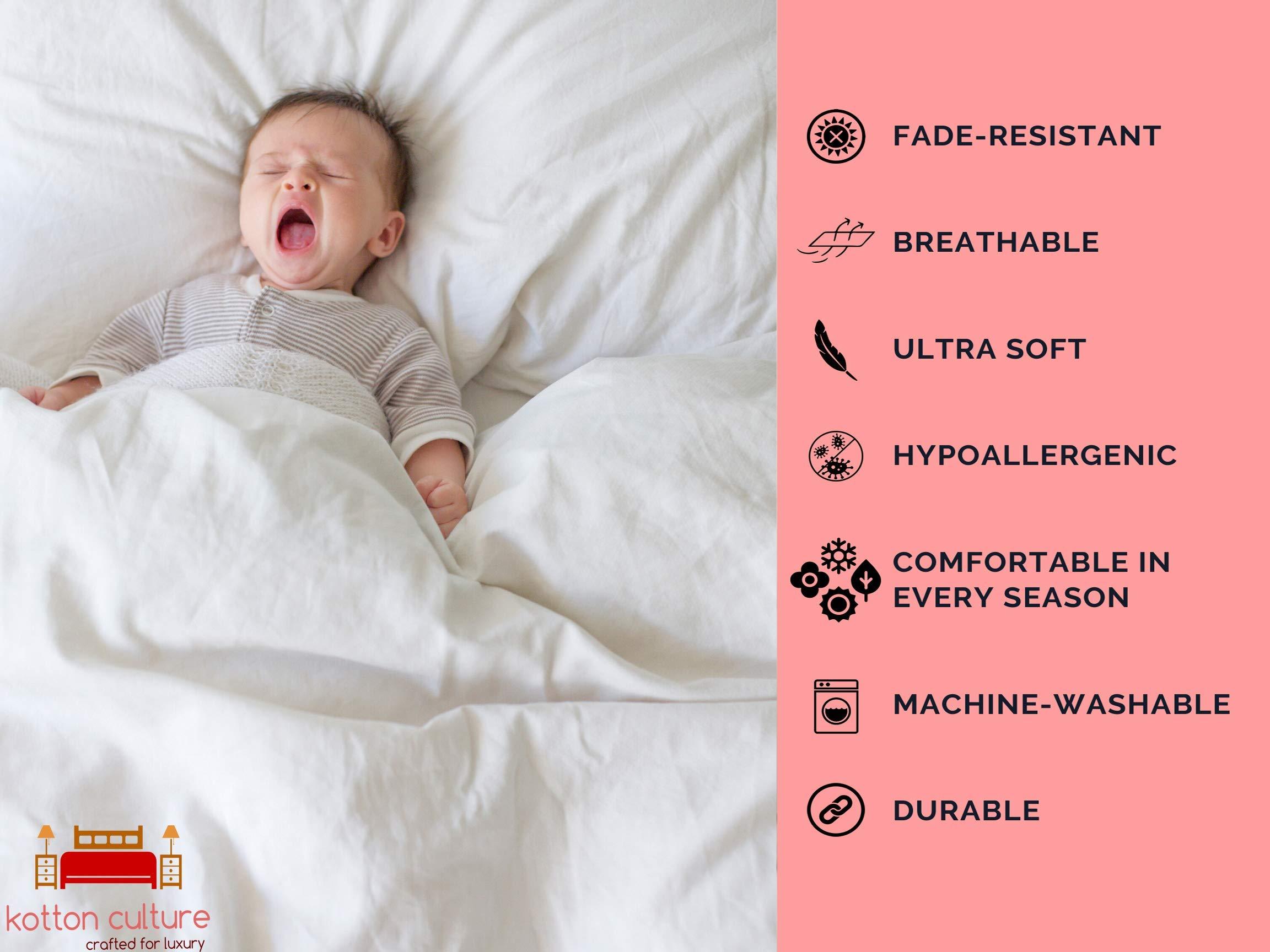 kotton culture
crafted for luxury

FADE-RESISTANT

BREATHABLE

ULTRA SOFT

HYPOALLERGENIC

COMFORTABLE IN EVERY SEASON

MACHINE-WASHABLE

DURABLE